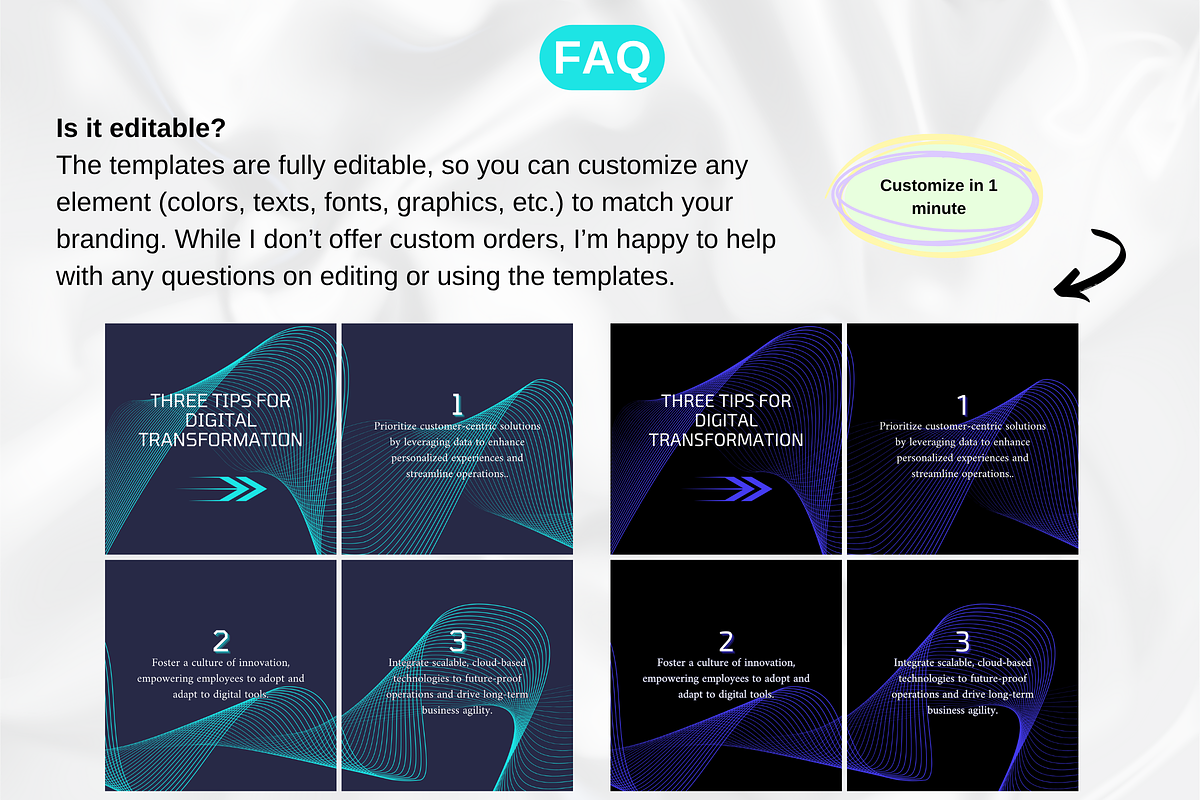 FAQ

**Is it editable?**
The templates are fully editable, so you can customize any element (colors, texts, fonts, graphics, etc.) to match your branding. While I don't offer custom orders, I'm happy to help with any questions on editing or using the templates.

Customize in 1 minute

THREE TIPS FOR DIGITAL TRANSFORMATION

1
Prioritize customer-centric solutions by leveraging data to enhance personalized experiences and streamline operations..

2
Foster a culture of innovation, empowering employees to adopt and adapt to digital tools.

3
Integrate scalable, cloud-based technologies to future-proof operations and drive long-term business agility.

THREE TIPS FOR DIGITAL TRANSFORMATION

1
Prioritize customer-centric solutions by leveraging data to enhance personalized experiences and streamline operations..

2
Foster a culture of innovation, empowering employees to adopt and adapt to digital tools.

3
Integrate scalable, cloud-based technologies to future-proof operations and drive long-term business agility.